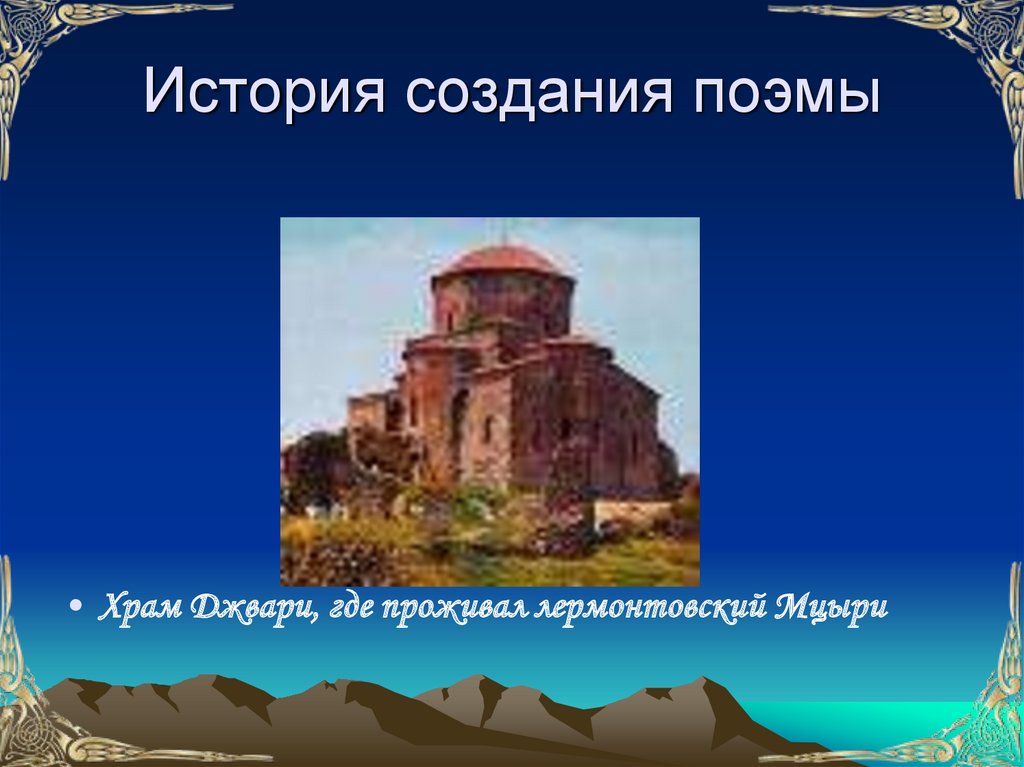 История создания поэмы

• Храм Джвари, где проживал лермонтовский Мцыри